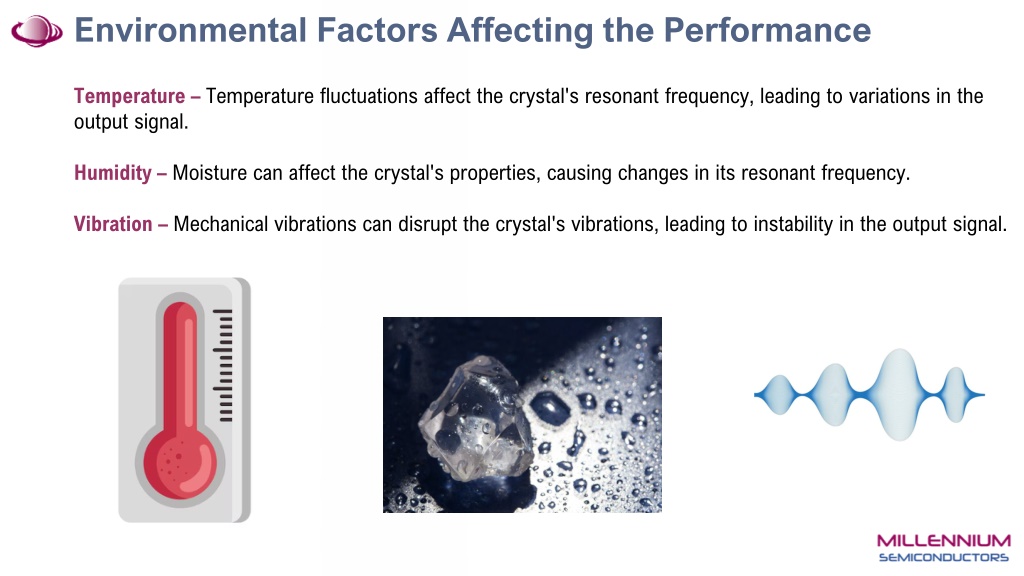 Environmental Factors Affecting the Performance

Temperature – Temperature fluctuations affect the crystal's resonant frequency, leading to variations in the output signal.

Humidity – Moisture can affect the crystal's properties, causing changes in its resonant frequency.

Vibration – Mechanical vibrations can disrupt the crystal's vibrations, leading to instability in the output signal.

MILLENNIUM
SEMICONDUCTORS